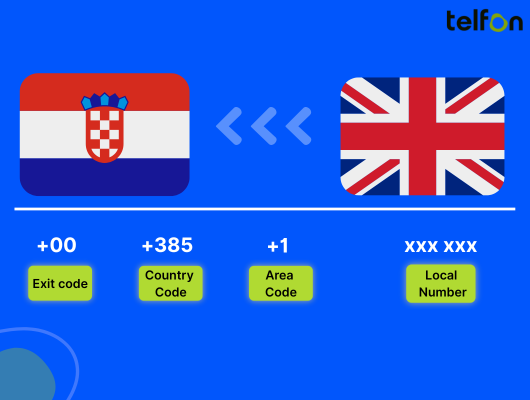 telfon

+00
Exit code

+385
Country Code

+1
Area Code

xxx xxx
Local Number